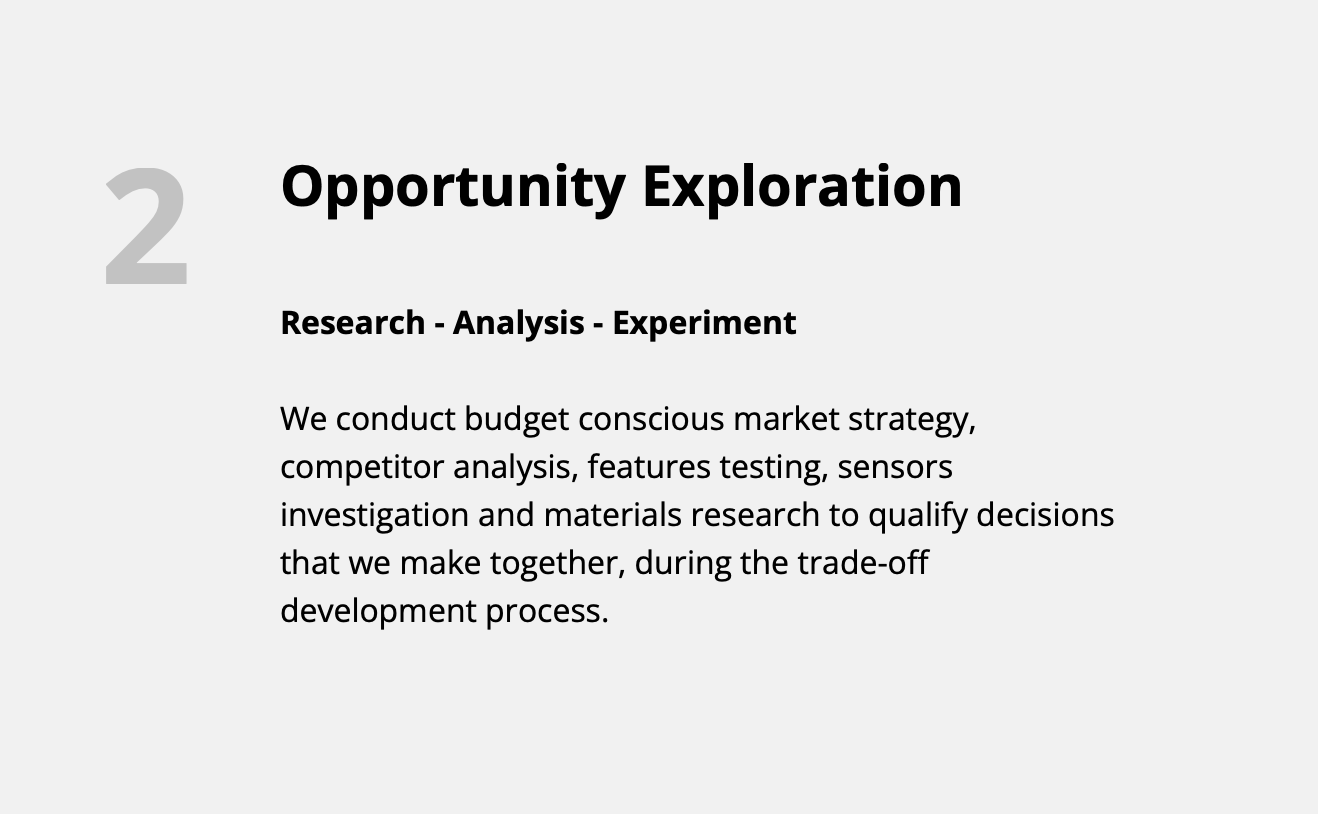 2

Opportunity Exploration

Research - Analysis - Experiment

We conduct budget conscious market strategy, competitor analysis, features testing, sensors investigation and materials research to qualify decisions that we make together, during the trade-off development process.